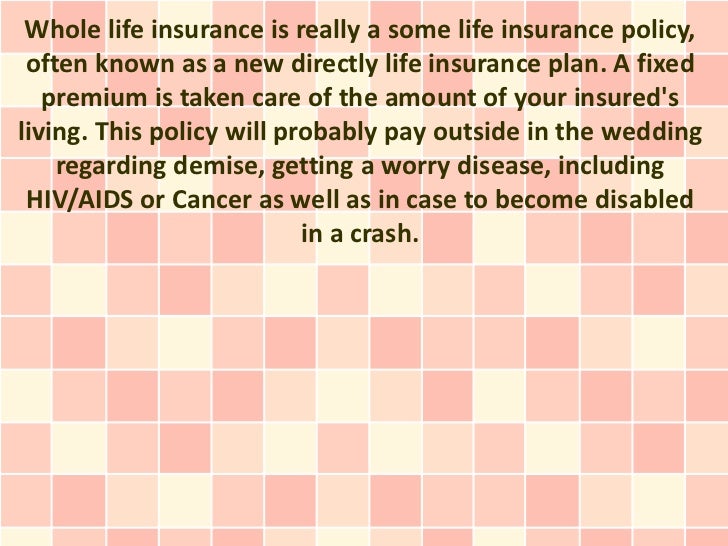 Whole life insurance is really a some life insurance policy, often known as a new directly life insurance plan. A fixed premium is taken care of the amount of your insured's living. This policy will probably pay outside in the wedding regarding demise, getting a worry disease, including HIV/AIDS or Cancer as well as in case to become disabled in a crash.